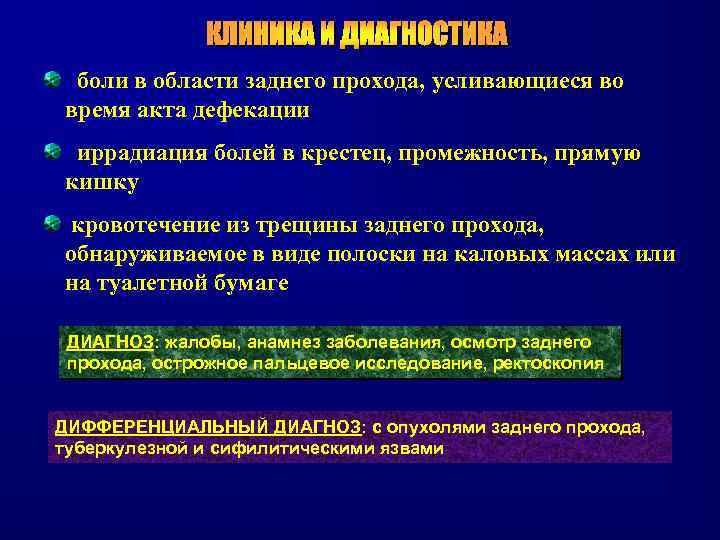 КЛИНИКА И ДИАГНОСТИКА

боли в области заднего прохода, усливающиеся во время акта дефекации

иррадиация болей в крестец, промежность, прямую кишку

кровотечение из трещины заднего прохода, обнаруживаемое в виде полоски на каловых массах или на туалетной бумаге

ДИАГНОЗ: жалобы, анамнез заболевания, осмотр заднего прохода, острожное пальцевое исследование, ректоскопия

ДИФФЕРЕНЦИАЛЬНЫЙ ДИАГНОЗ: с опухолями заднего прохода, туберкулезной и сифилитическими язвами